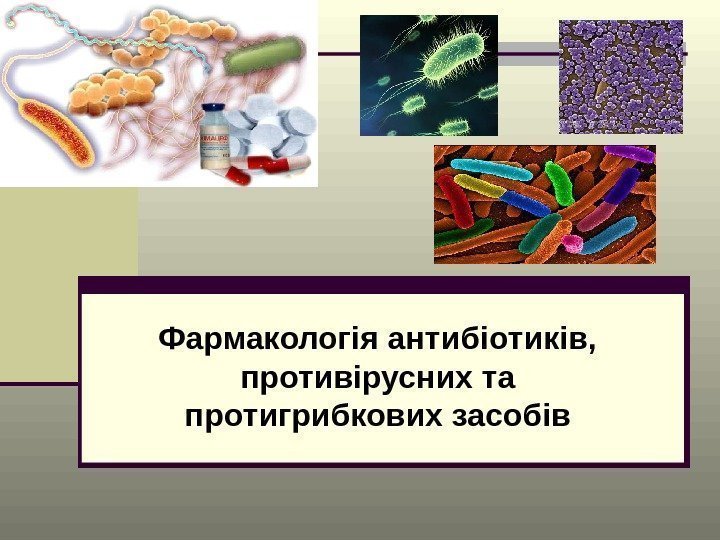 Фармакологія антибіотиків, противірусних та протигрибкових засобів